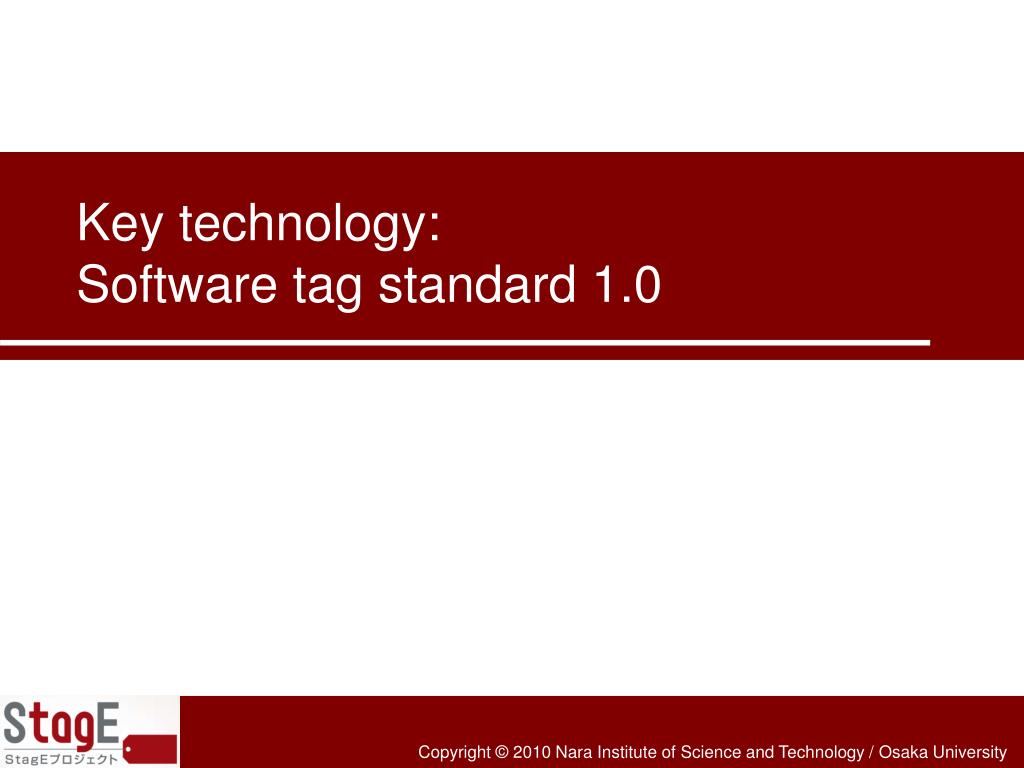 Key technology:
Software tag standard 1.0

StagE
StagEプロジェクト

Copyright © 2010 Nara Institute of Science and Technology / Osaka University